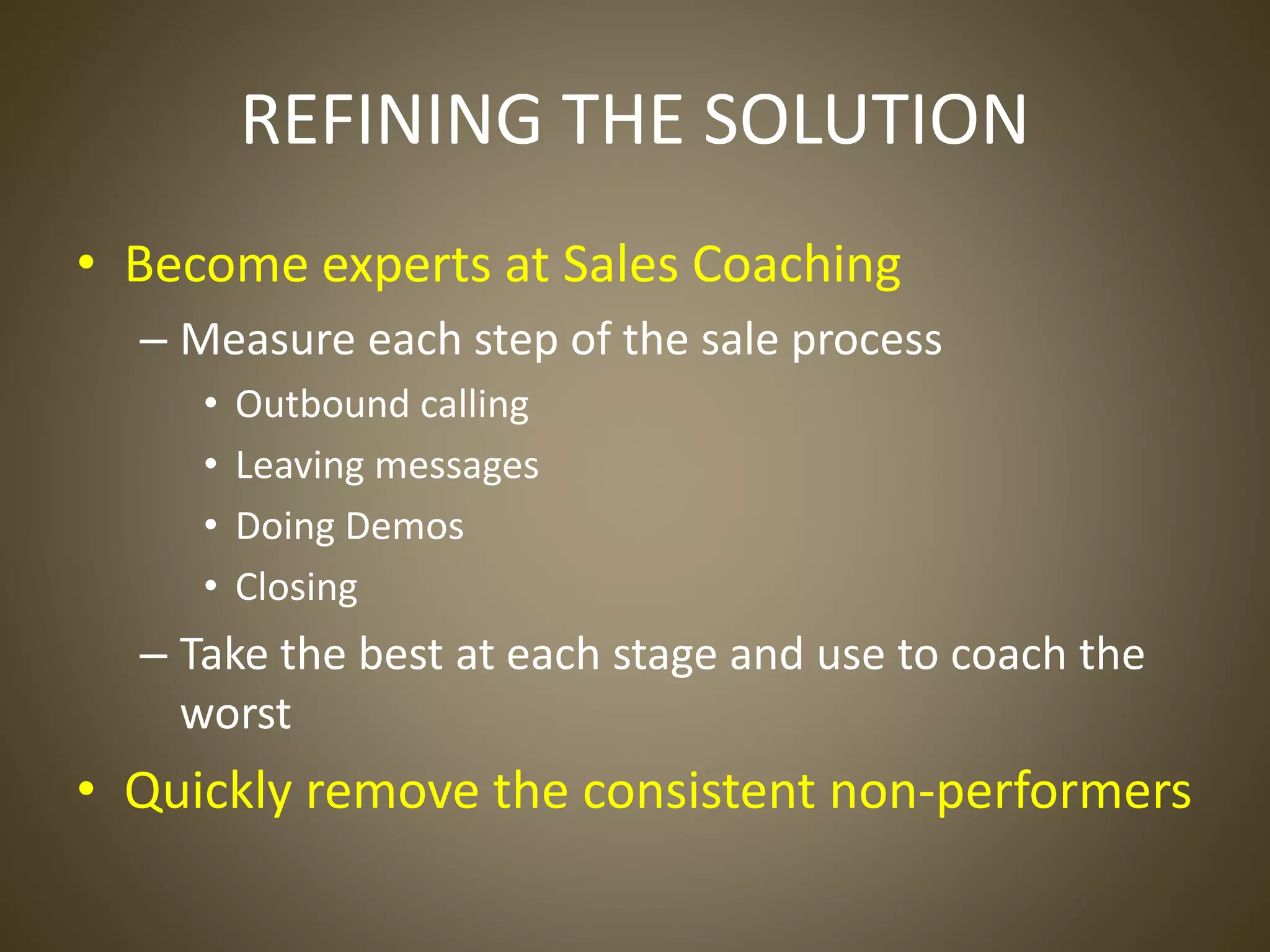 REFINING THE SOLUTION

• Become experts at Sales Coaching
– Measure each step of the sale process
• Outbound calling
• Leaving messages
• Doing Demos
• Closing
– Take the best at each stage and use to coach the worst
• Quickly remove the consistent non-performers